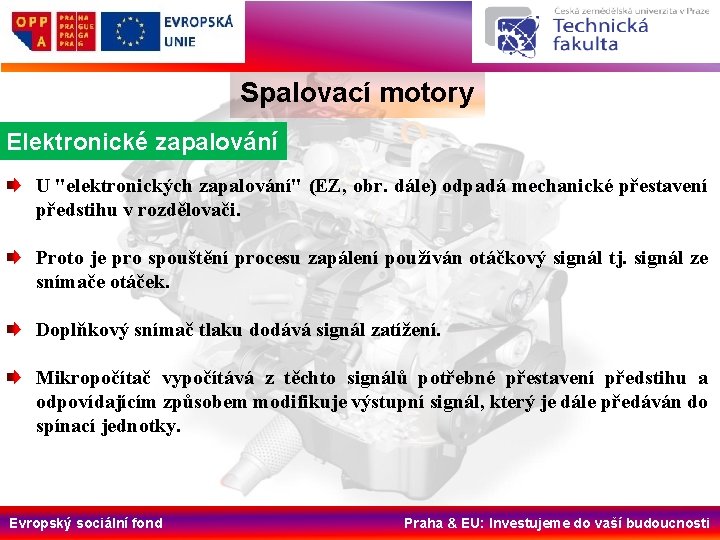 OPP A PRA HA PRA GUE PRA GA PRA G EVROPSKÁ UNIE

Česká zemědělská univerzita v Praze Technická fakulta

Spalovací motory

Elektronické zapalování

U "elektronických zapalování" (EZ, obr. dále) odpadá mechanické přestavení předstihu v rozdělovači.

Proto je pro spouštění procesu zapálení používán otáčkový signál tj. signál ze snímače otáček.

Doplňkový snímač tlaku dodává signál zatížení.

Mikropočítač vypočítává z těchto signálů potřebné přestavení předstihu a odpovídajícím způsobem modifikuje výstupní signál, který je dále předáván do spínací jednotky.

Evropský sociální fond

Praha & EU: Investujeme do vaší budoucnosti